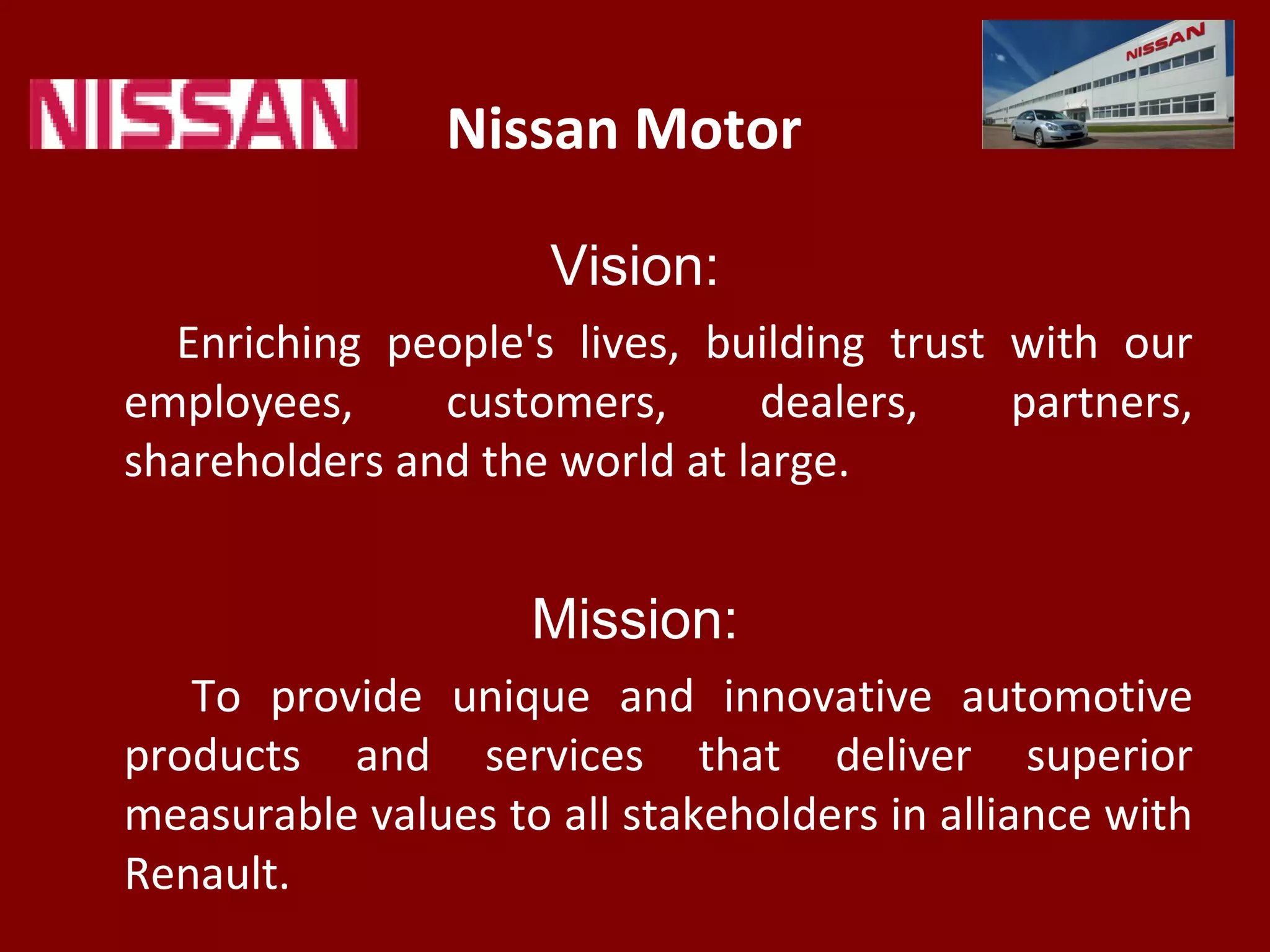 NISSAN

Nissan Motor

NISSAN

Vision:

Enriching people's lives, building trust with our employees, customers, dealers, partners, shareholders and the world at large.

Mission:

To provide unique and innovative automotive products and services that deliver superior measurable values to all stakeholders in alliance with Renault.